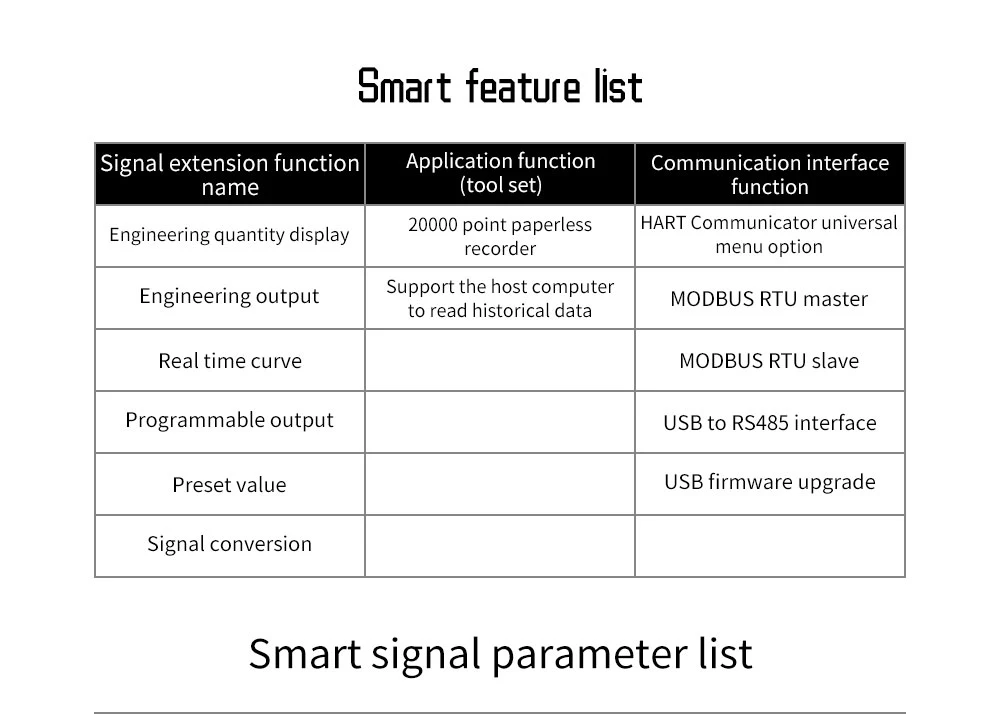 Smart feature list

| Signal extension function name | Application function (tool set) | Communication interface function |
|---|---|---|
| Engineering quantity display | 20000 point paperless recorder | HART Communicator universal menu option |
| Engineering output | Support the host computer to read historical data | MODBUS RTU master |
| Real time curve | | MODBUS RTU slave |
| Programmable output | | USB to RS485 interface |
| Preset value | | USB firmware upgrade |
| Signal conversion | | |

Smart signal parameter list